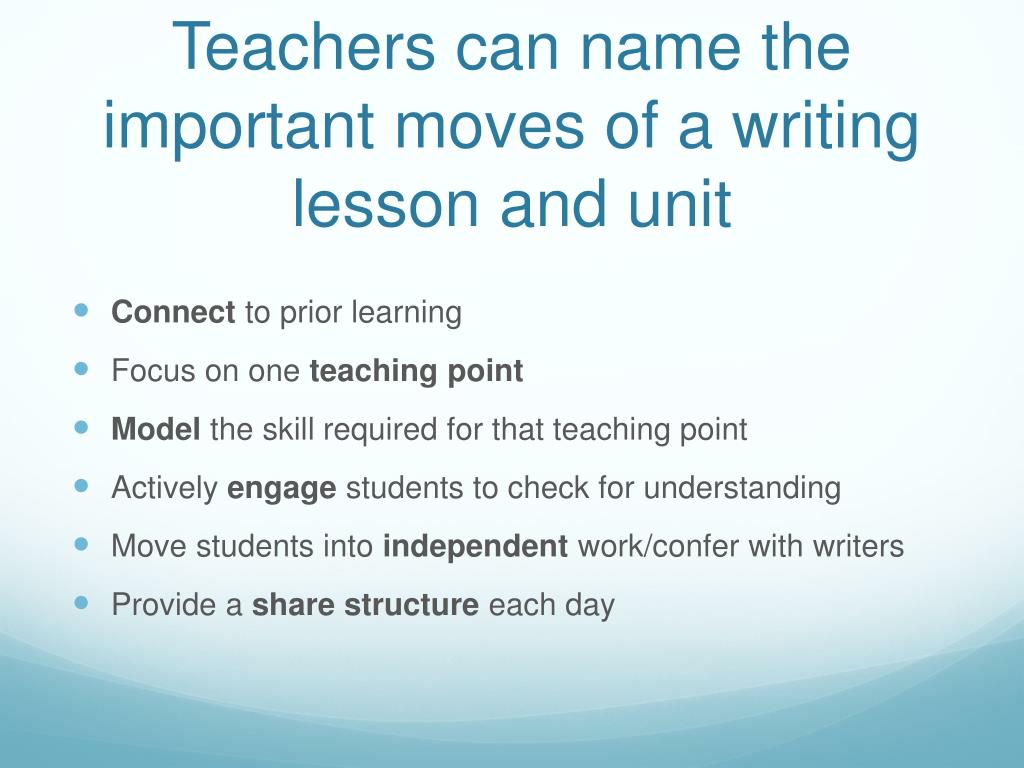 Teachers can name the important moves of a writing lesson and unit

- Connect to prior learning
- Focus on one teaching point
- Model the skill required for that teaching point
- Actively engage students to check for understanding
- Move students into independent work/confer with writers
- Provide a share structure each day